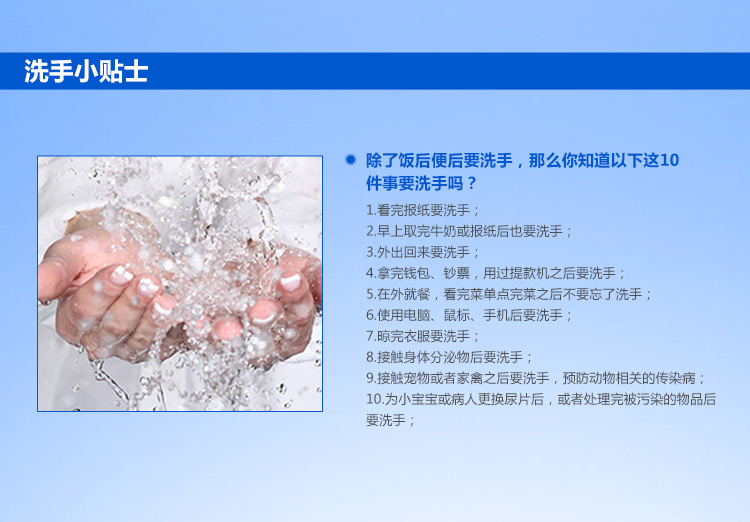 洗手小贴士

除了饭后便后要洗手，那么你知道以下这10件事要洗手吗？

1.看完报纸要洗手；
2.早上取完牛奶或报纸后也要洗手；
3.外出回来要洗手；
4.拿完钱包、钞票，用过提款机之后要洗手；
5.在外就餐，看完菜单点完菜之后不要忘了洗手；
6.使用电脑、鼠标、手机后要洗手；
7.晾完衣服要洗手；
8.接触身体分泌物后要洗手；
9.接触宠物或者家禽之后要洗手，预防动物相关的传染病；
10.为小宝宝或病人更换尿片后，或者处理完被污染的物品后要洗手；